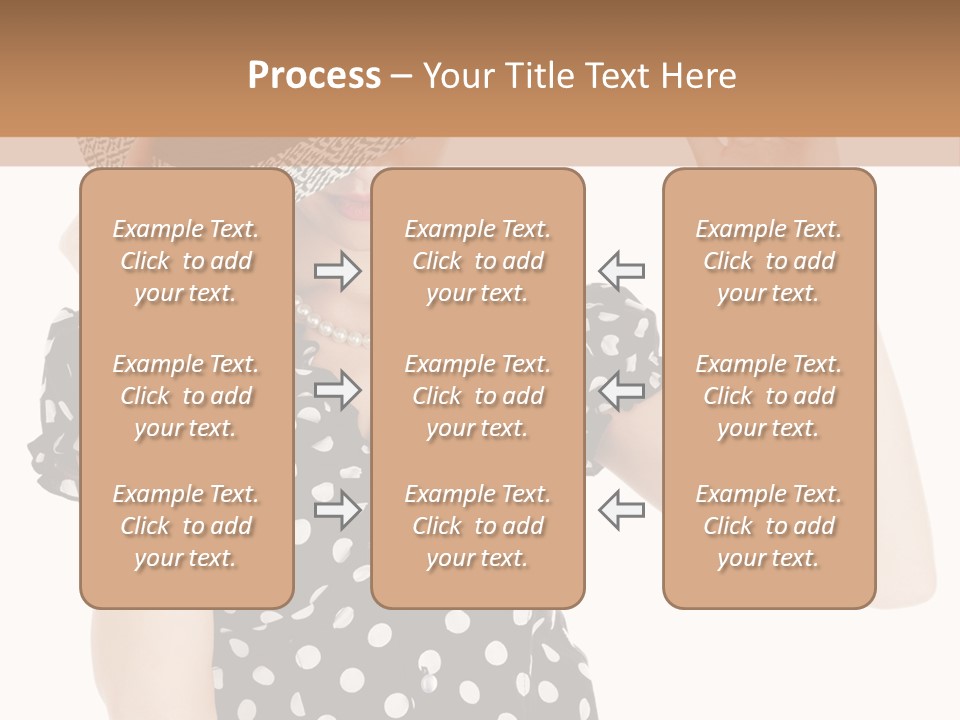 Process – Your Title Text Here

Example Text. Click to add your text.

Example Text. Click to add your text.

Example Text. Click to add your text.

Example Text. Click to add your text.

Example Text. Click to add your text.

Example Text. Click to add your text.

Example Text. Click to add your text.

Example Text. Click to add your text.

Example Text. Click to add your text.